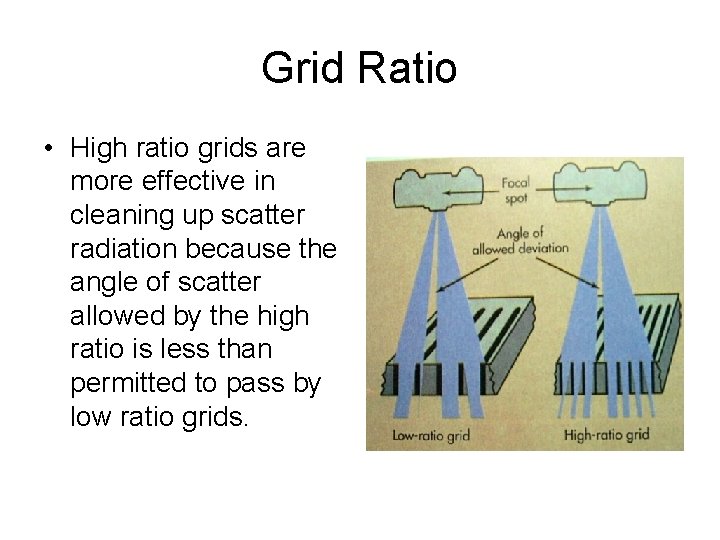 Grid Ratio

• High ratio grids are more effective in cleaning up scatter radiation because the angle of scatter allowed by the high ratio is less than permitted to pass by low ratio grids.

Focal spot

Angle of allowed deviation

Low-ratio grid

High-ratio grid